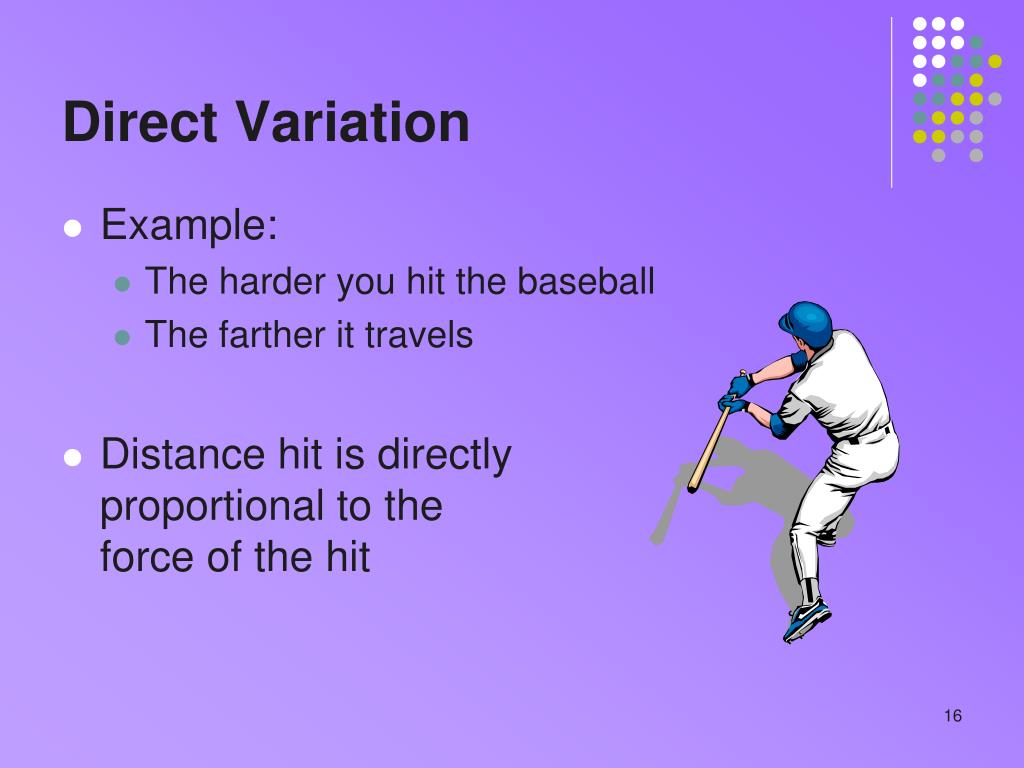 Direct Variation

Example:

The harder you hit the baseball

The farther it travels

Distance hit is directly proportional to the force of the hit

16